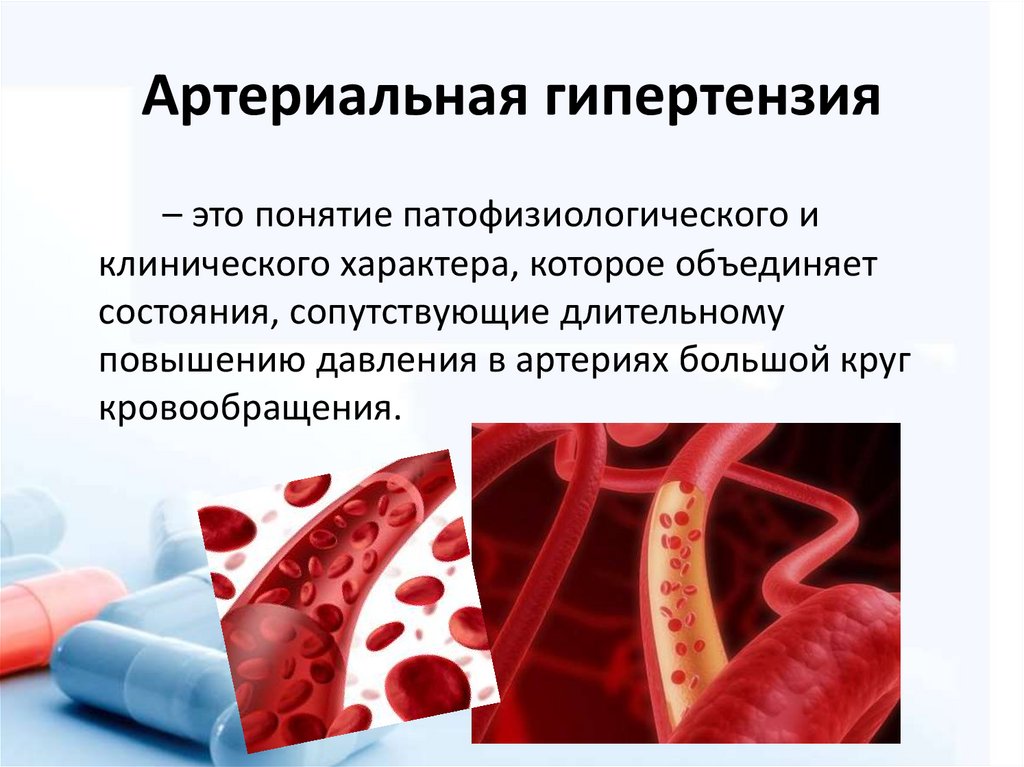 Артериальная гипертензия

– это понятие патофизиологического и клинического характера, которое объединяет состояния, сопутствующие длительному повышению давления в артериях большой круг кровообращения.